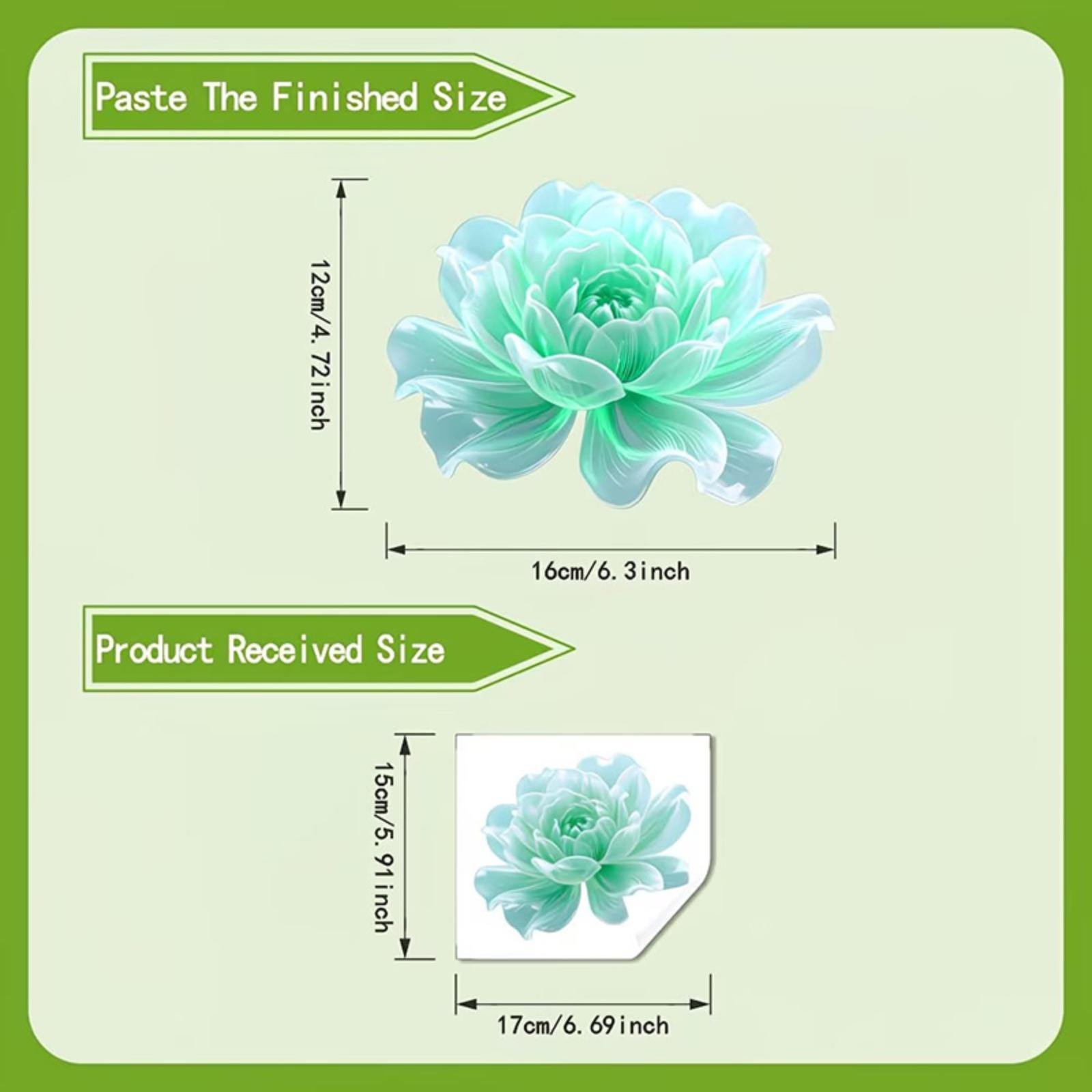 Paste The Finished Size

12cm/4.72inch

16cm/6.3inch

Product Received Size

15cm/5.91inch

17cm/6.69inch